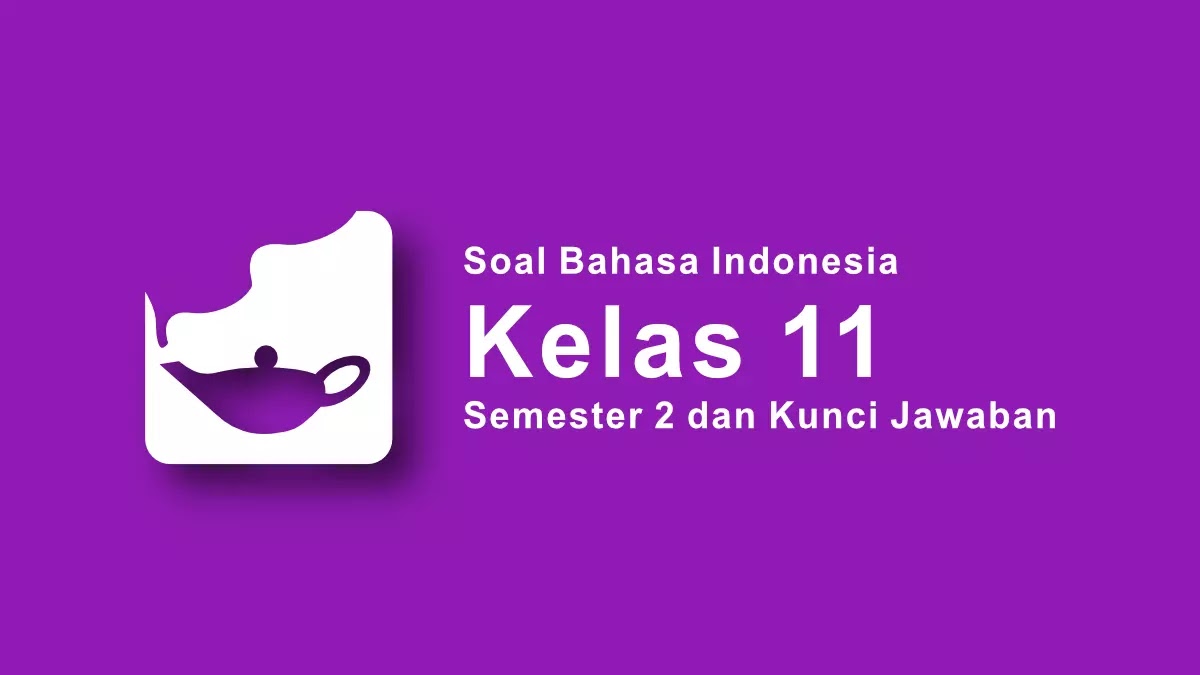 Soal Bahasa Indonesia

Kelas 11

Semester 2 dan Kunci Jawaban